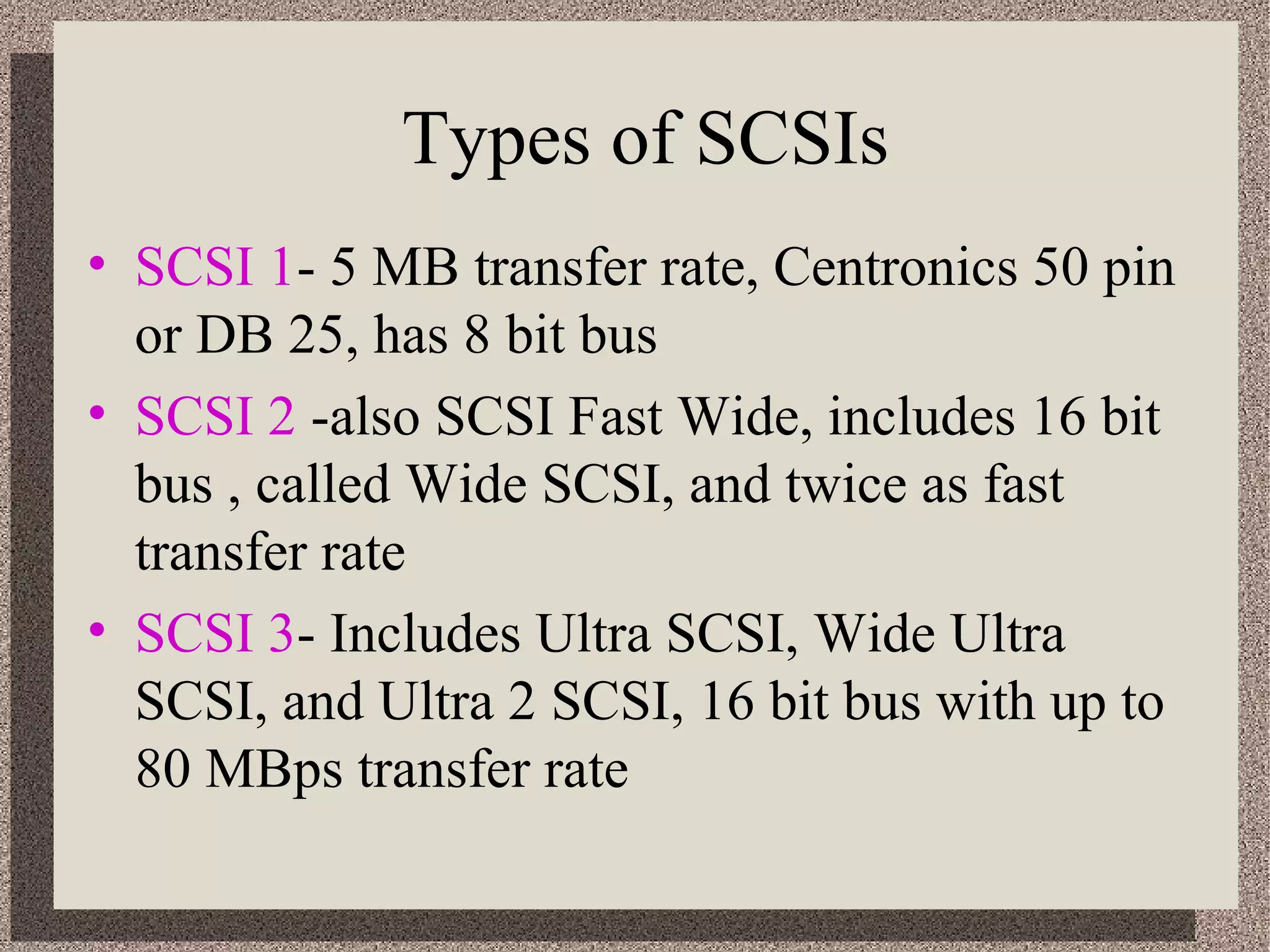 Types of SCSIs

• SCSI 1- 5 MB transfer rate, Centronics 50 pin or DB 25, has 8 bit bus

• SCSI 2 -also SCSI Fast Wide, includes 16 bit bus , called Wide SCSI, and twice as fast transfer rate

• SCSI 3- Includes Ultra SCSI, Wide Ultra SCSI, and Ultra 2 SCSI, 16 bit bus with up to 80 MBps transfer rate